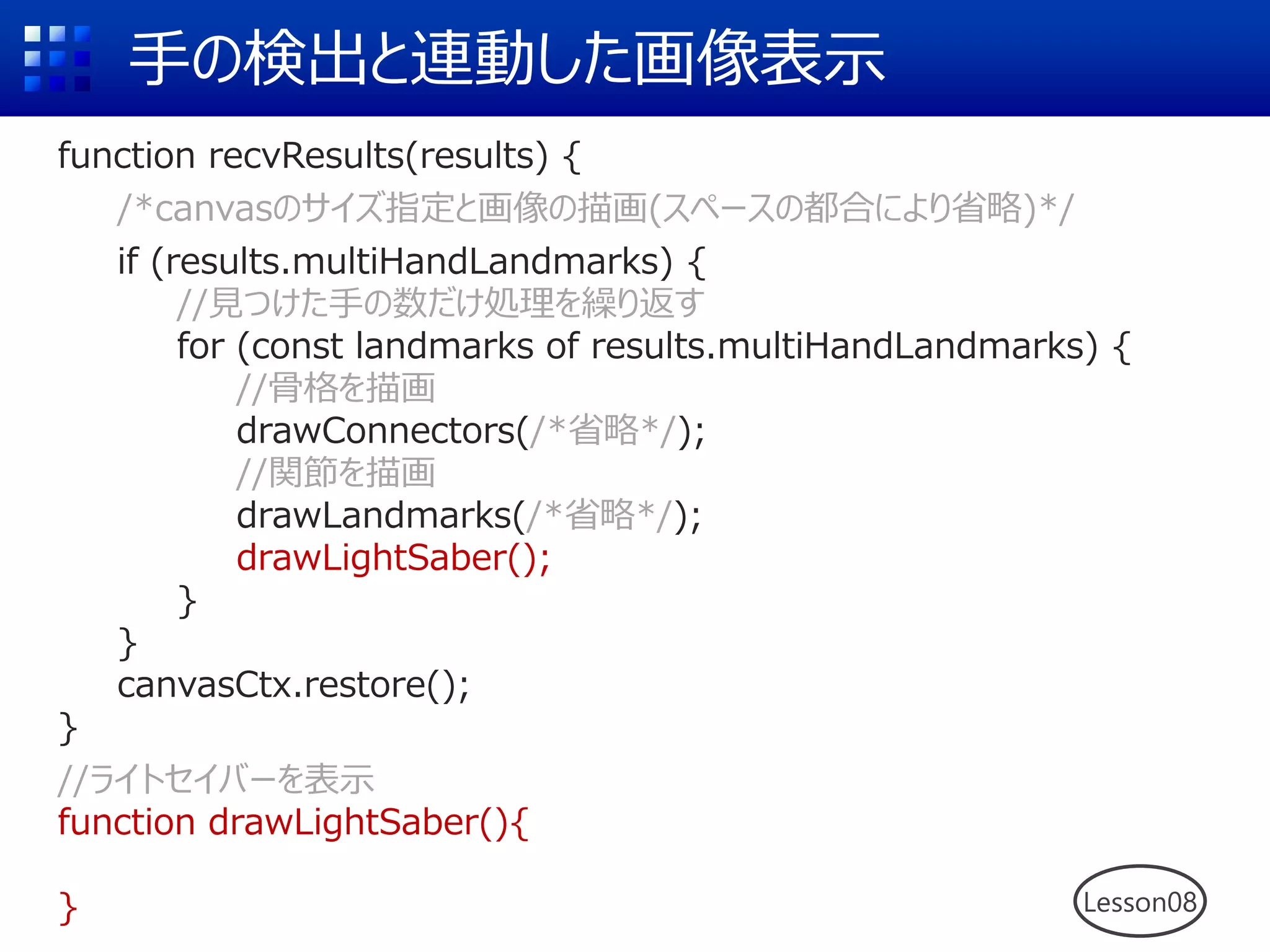 手の検出と連動した画像表示

function recvResults(results) {
/*canvasのサイズ指定と画像の描画(スペースの都合により省略)*/
if (results.multiHandLandmarks) {
//見つけた手の数だけ処理を繰り返す
for (const landmarks of results.multiHandLandmarks) {
//骨格を描画
drawConnectors(/*省略*/);
//関節を描画
drawLandmarks(/*省略*/);
drawLightSaber();
}
}
canvasCtx.restore();
}
//ライトセイバーを表示
function drawLightSaber(){

}

Lesson08